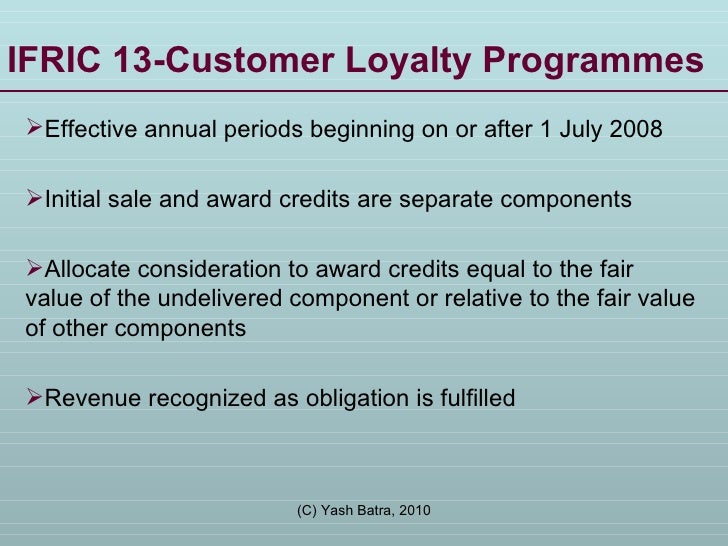 IFRIC 13-Customer Loyalty Programmes

➢Effective annual periods beginning on or after 1 July 2008

➢Initial sale and award credits are separate components

➢Allocate consideration to award credits equal to the fair value of the undelivered component or relative to the fair value of other components

➢Revenue recognized as obligation is fulfilled

(C) Yash Batra, 2010